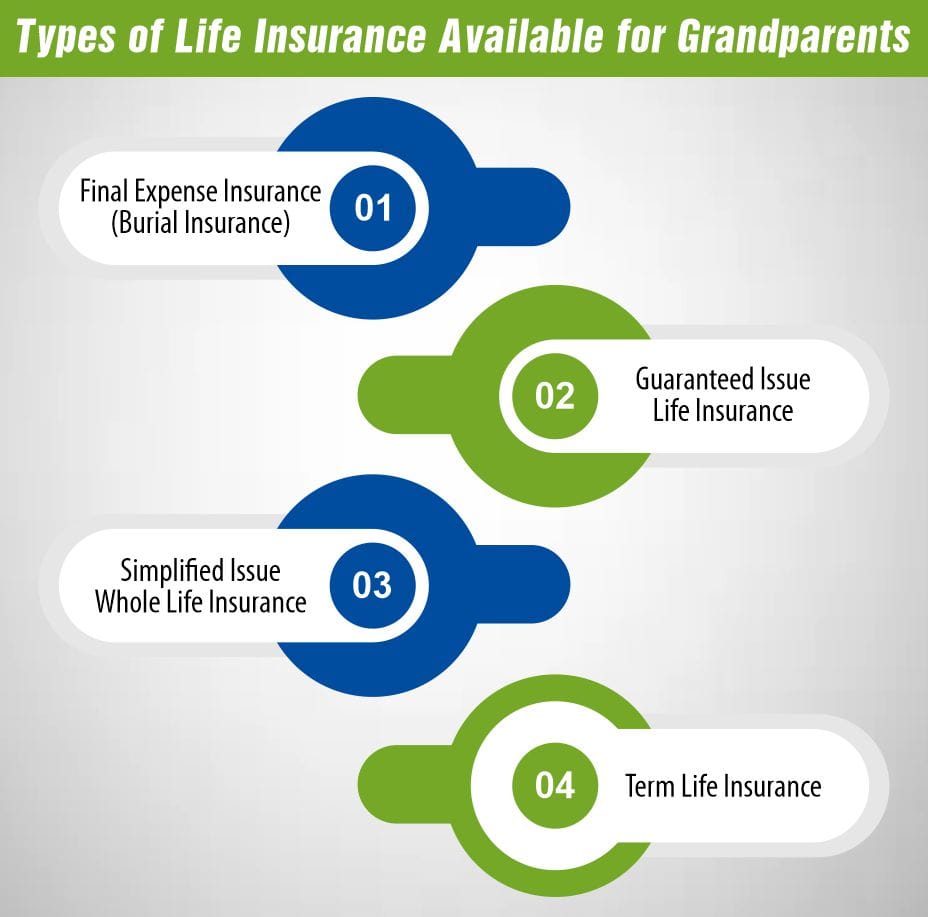 Types of Life Insurance Available for Grandparents

Final Expense Insurance (Burial Insurance)

01

02

Guaranteed Issue Life Insurance

Simplified Issue Whole Life Insurance

03

04

Term Life Insurance